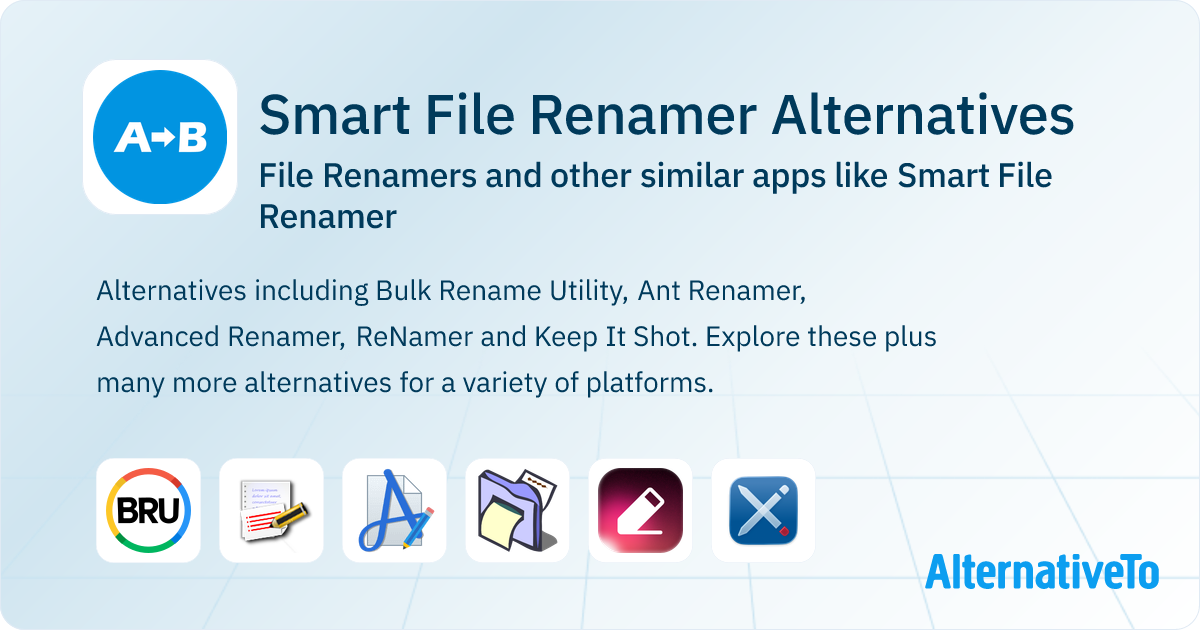 A→B

Smart File Renamer Alternatives

File Renamers and other similar apps like Smart File Renamer

Alternatives including Bulk Rename Utility, Ant Renamer, Advanced Renamer, ReNamer and Keep It Shot. Explore these plus many more alternatives for a variety of platforms.

BRU

AlternativeTo